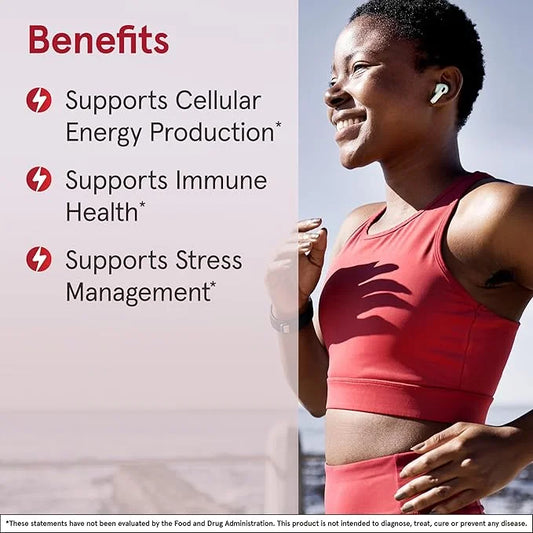 Benefits

Supports Cellular Energy Production*

Supports Immune Health*

Supports Stress Management*

*These statements have not been evaluated by the Food and Drug Administration. This product is not intended to diagnose, treat, cure or prevent any disease.